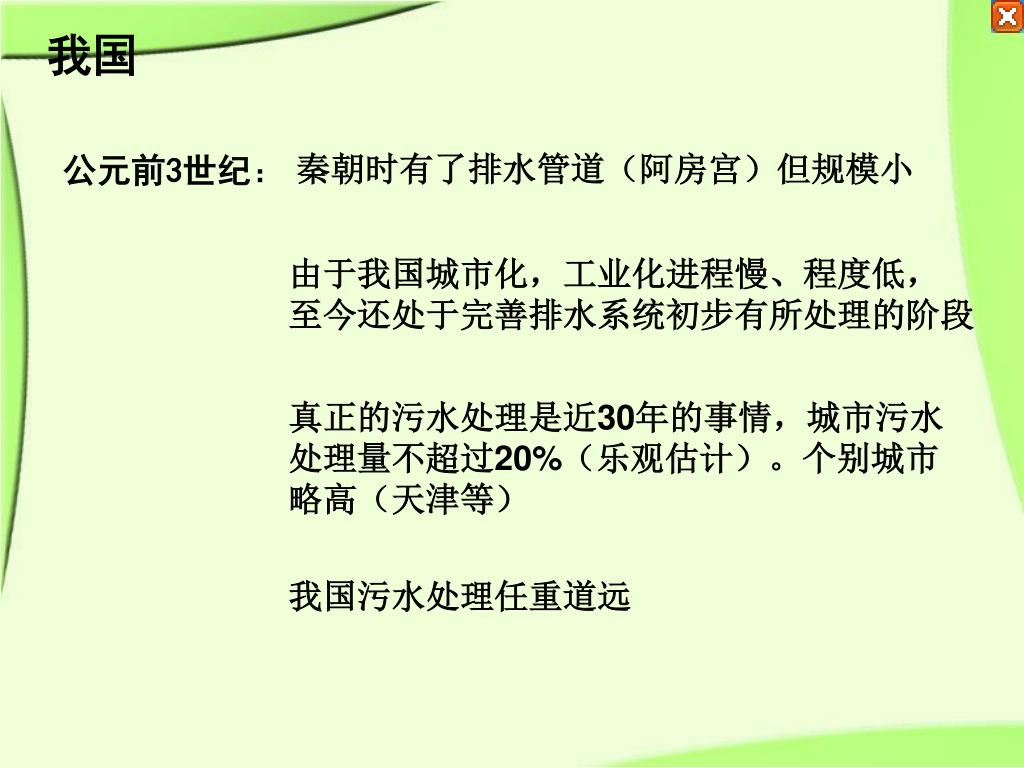 我国

公元前3世纪： 秦朝时有了排水管道（阿房宫）但规模小

由于我国城市化，工业化进程慢、程度低，至今还处于完善排水系统初步有所处理的阶段

真正的污水处理是近30年的事情，城市污水处理量不超过20%（乐观估计）。个别城市略高（天津等）

我国污水处理任重道远